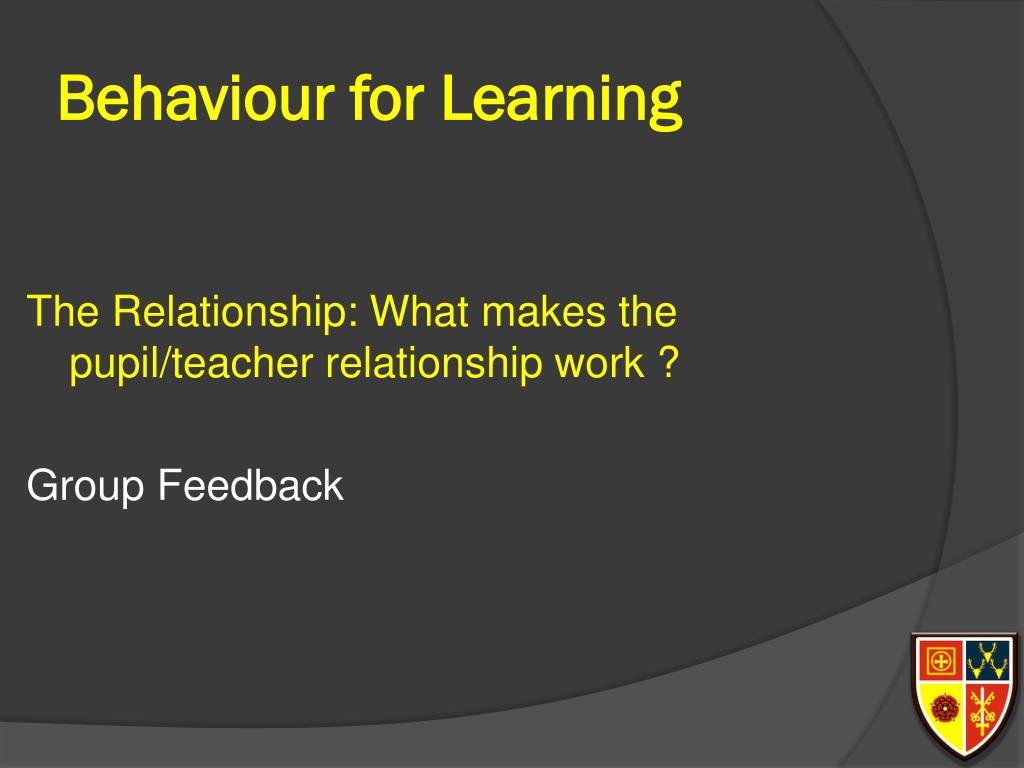 Behaviour for Learning

The Relationship: What makes the pupil/teacher relationship work ?

Group Feedback